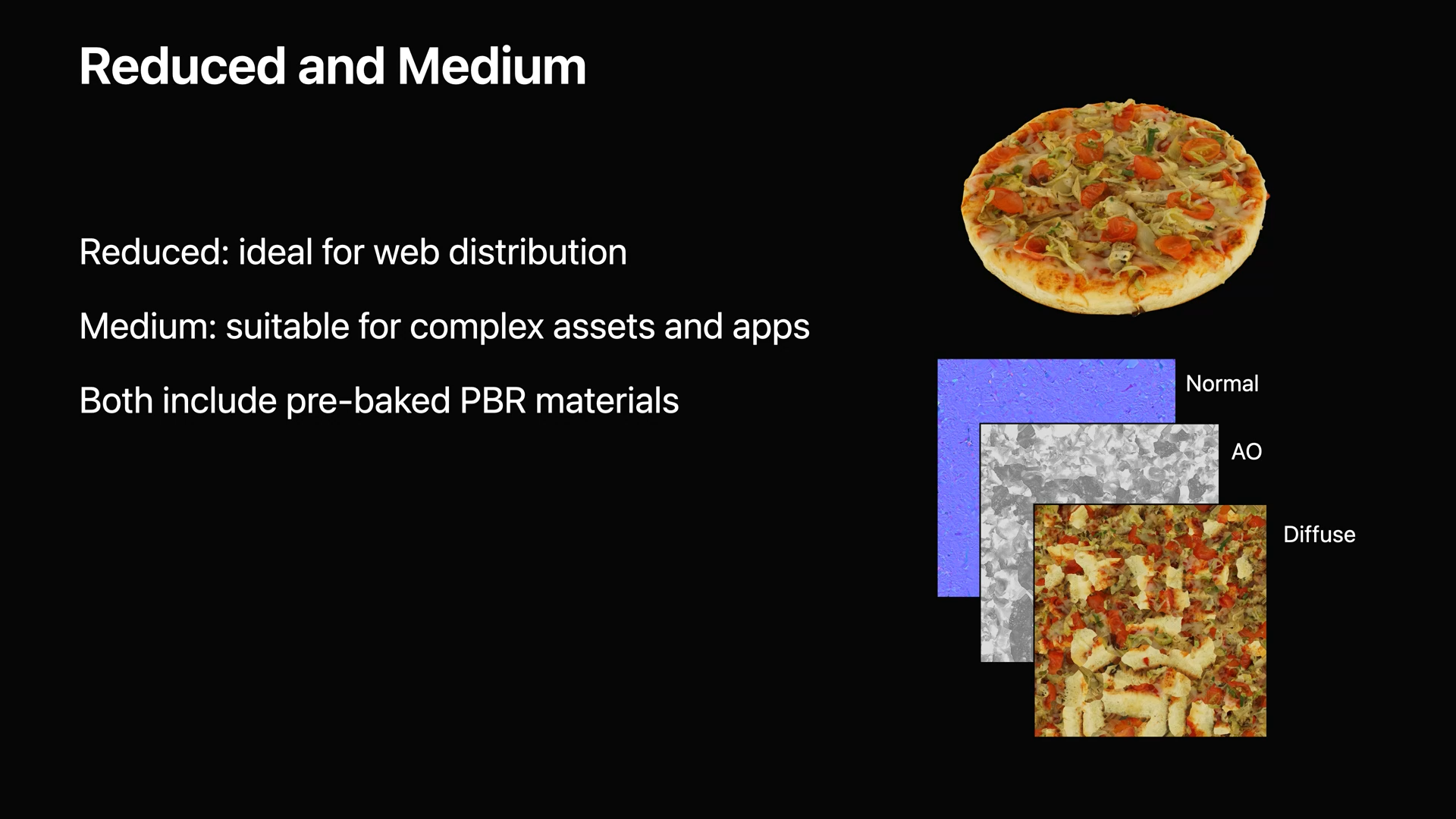 Reduced and Medium

Reduced: ideal for web distribution

Medium: suitable for complex assets and apps

Both include pre-baked PBR materials

Normal

AO

Diffuse